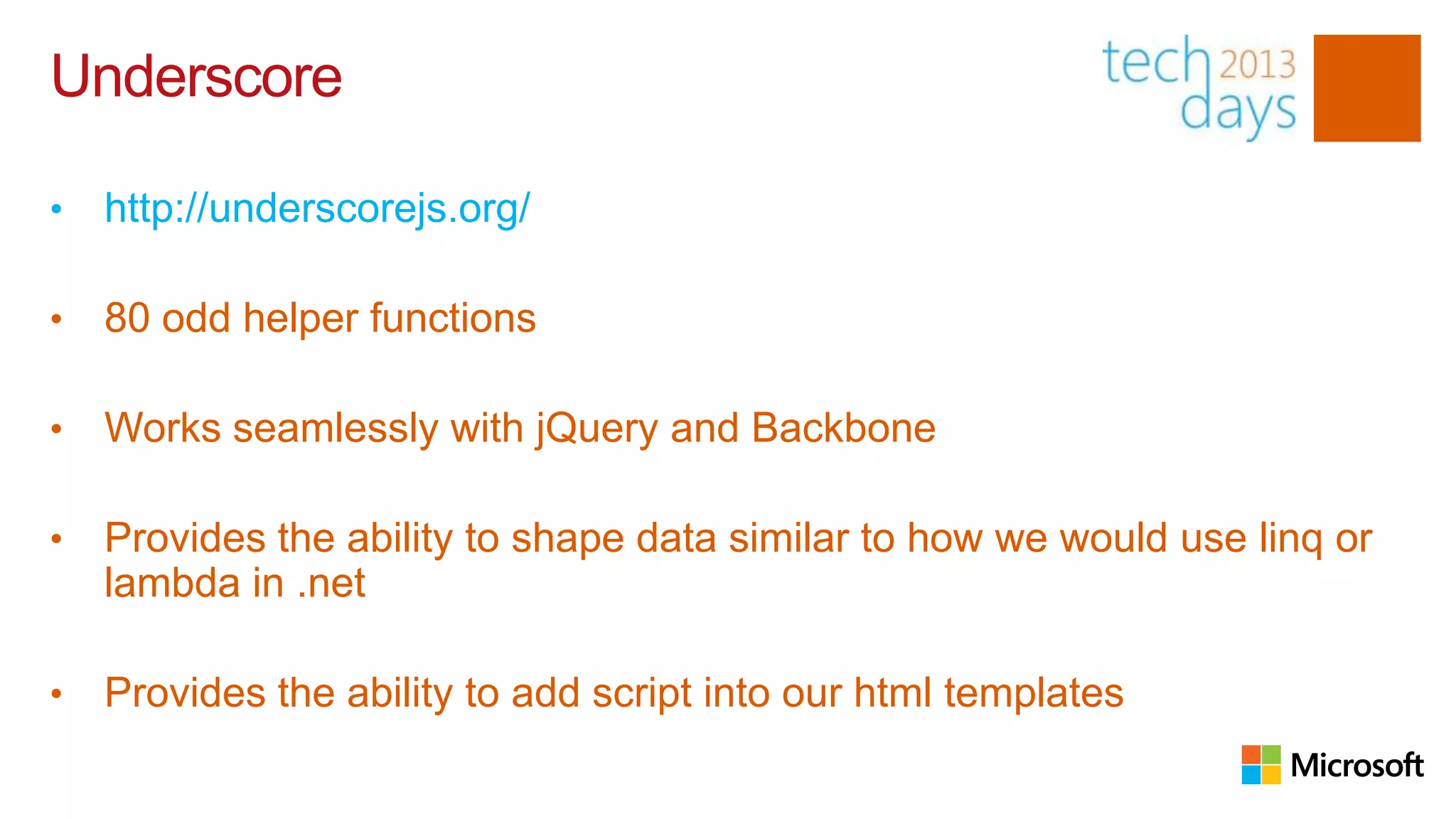 Underscore

tech 2013 days

• http://underscorejs.org/

• 80 odd helper functions

• Works seamlessly with jQuery and Backbone

• Provides the ability to shape data similar to how we would use linq or lambda in .net

• Provides the ability to add script into our html templates

Microsoft